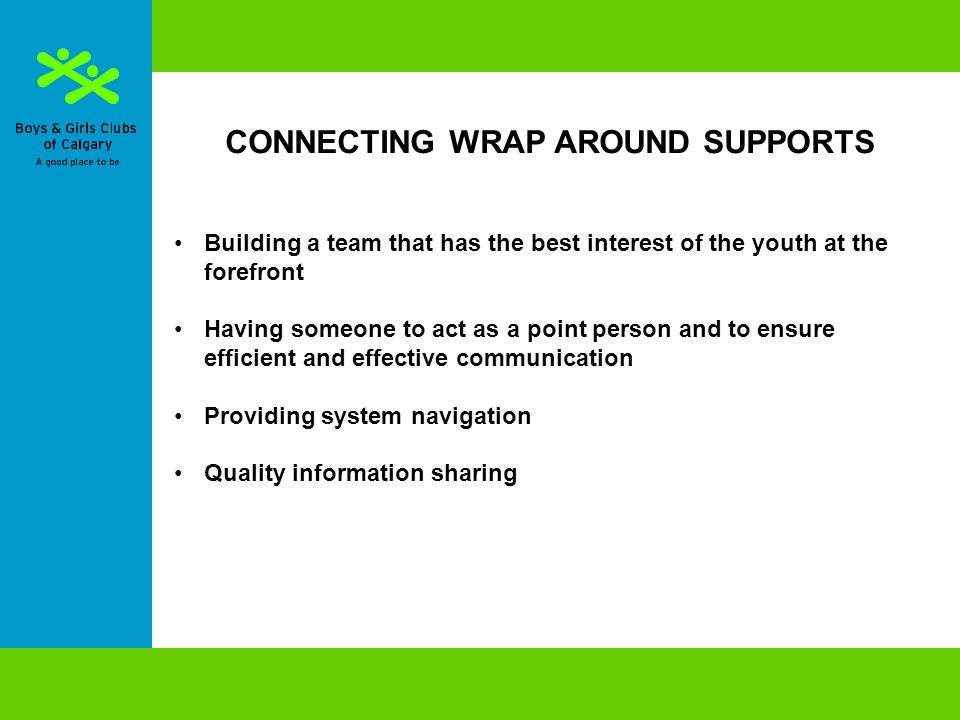 Boys & Girls Clubs of Calgary
A good place to be

CONNECTING WRAP AROUND SUPPORTS

• Building a team that has the best interest of the youth at the forefront

• Having someone to act as a point person and to ensure efficient and effective communication

• Providing system navigation

• Quality information sharing